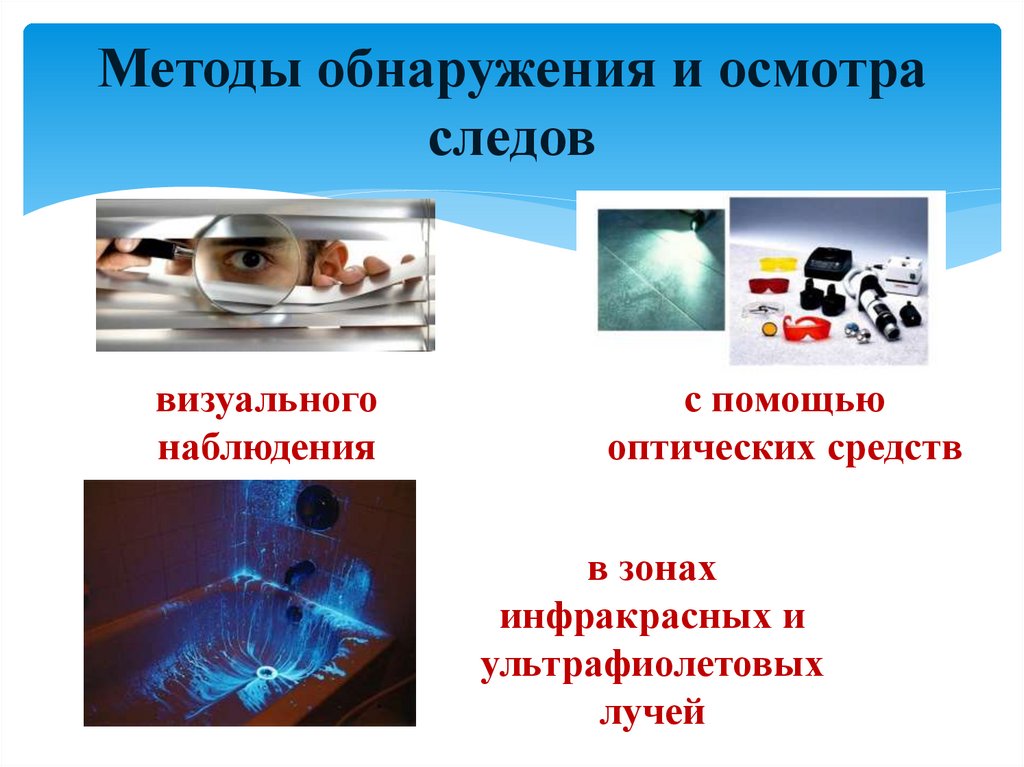 Методы обнаружения и осмотра следов

визуального наблюдения

с помощью оптических средств

в зонах инфракрасных и ультрафиолетовых лучей